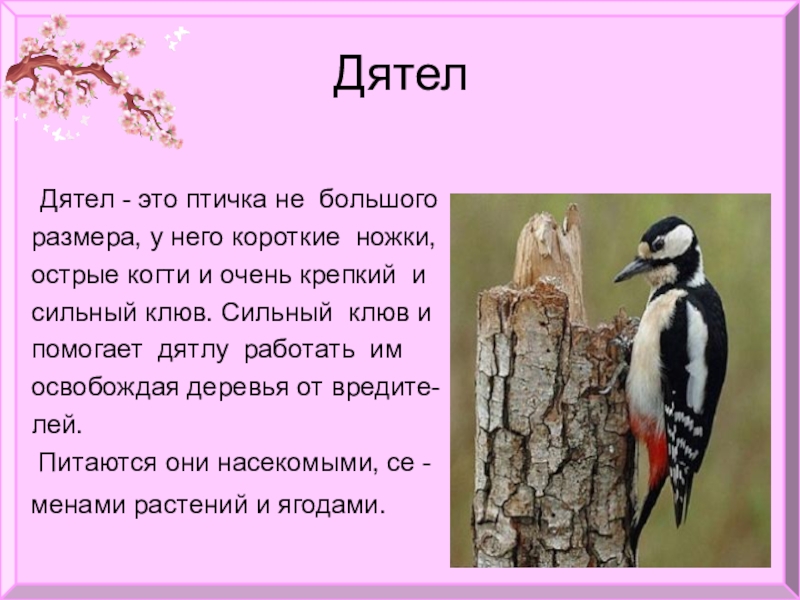 Дятел

Дятел - это птичка не большого размера, у него короткие ножки, острые когти и очень крепкий и сильный клюв. Сильный клюв и помогает дятлу работать им освобождая деревья от вредителей.

Питаются они насекомыми, се - менами растений и ягодами.